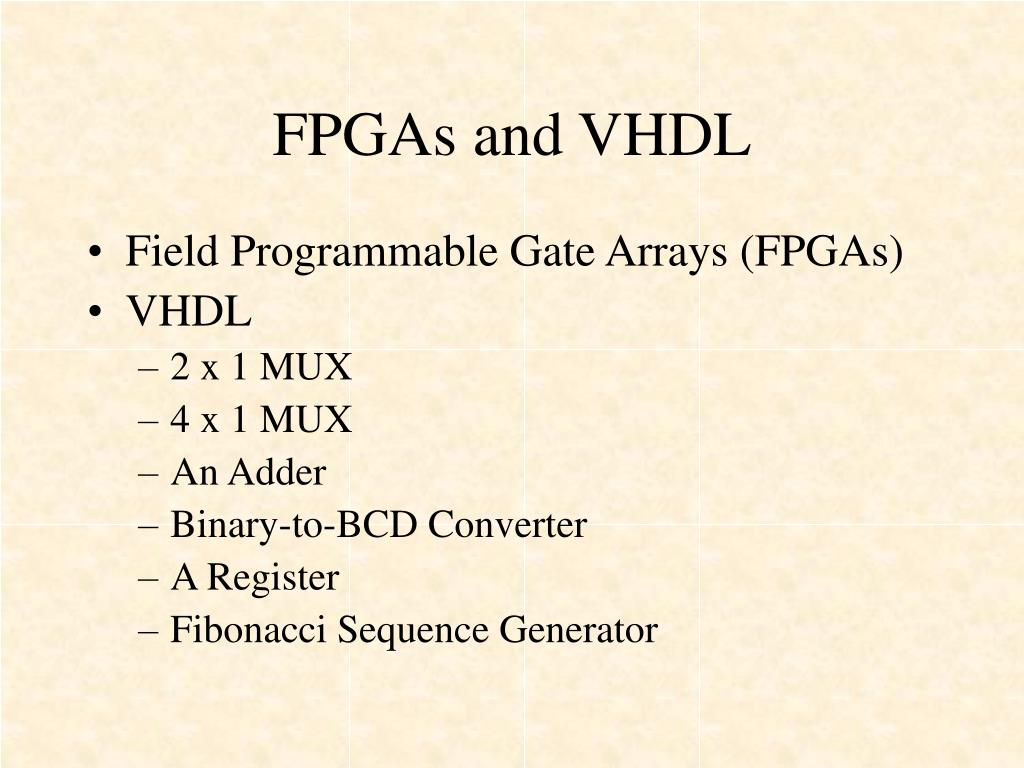 FPGAs and VHDL

• Field Programmable Gate Arrays (FPGAs)
• VHDL
– 2 x 1 MUX
– 4 x 1 MUX
– An Adder
– Binary-to-BCD Converter
– A Register
– Fibonacci Sequence Generator